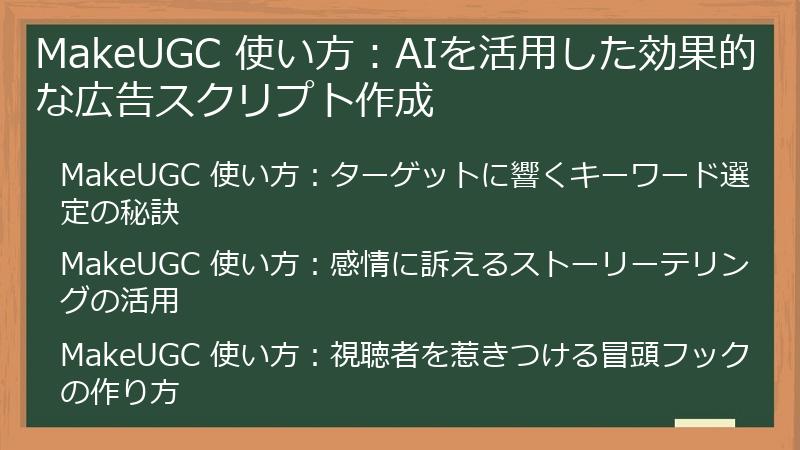 MakeUGC 使い方：AIを活用した効果的な広告スクリプト作成

MakeUGC 使い方：ターゲットに響くキーワード選定の秘訣

MakeUGC 使い方：感情に訴えるストーリーテリングの活用

MakeUGC 使い方：視聴者を惹きつける冒頭フックの作り方